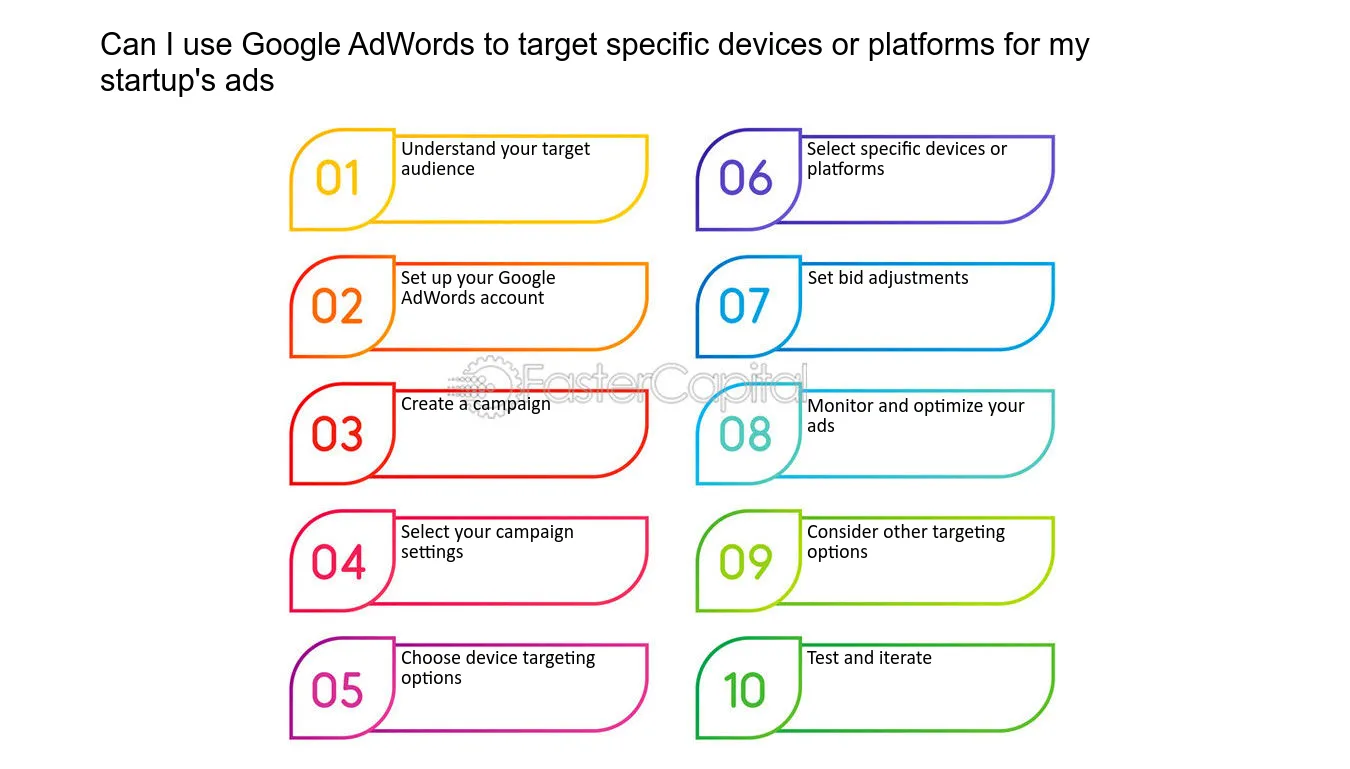 Can I use Google AdWords to target specific devices or platforms for my startup's ads

01
Understand your target audience

02
Set up your Google AdWords account

03
Create a campaign

04
Select your campaign settings

05
Choose device targeting options

06
Select specific devices or platforms

07
Set bid adjustments

08
Monitor and optimize your ads

09
Consider other targeting options

10
Test and iterate

FasterCapital